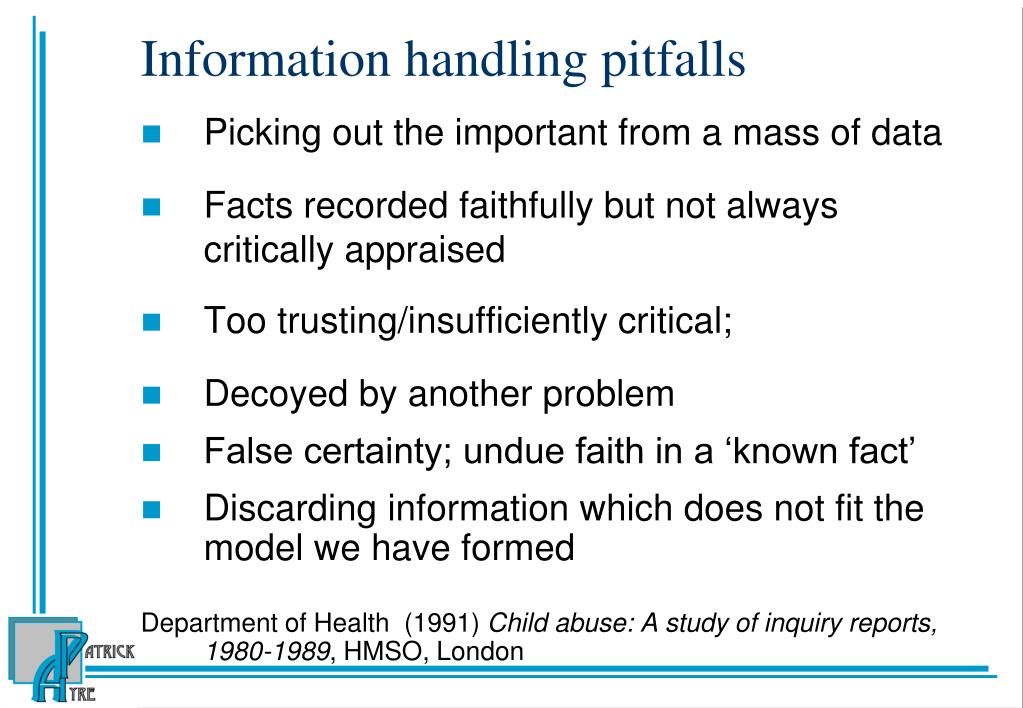 Information handling pitfalls

Picking out the important from a mass of data

Facts recorded faithfully but not always critically appraised

Too trusting/insufficiently critical;

Decoyed by another problem

False certainty; undue faith in a 'known fact'

Discarding information which does not fit the model we have formed

Department of Health (1991) Child abuse: A study of inquiry reports, 1980-1989, HMSO, London

PATRICK AYRE